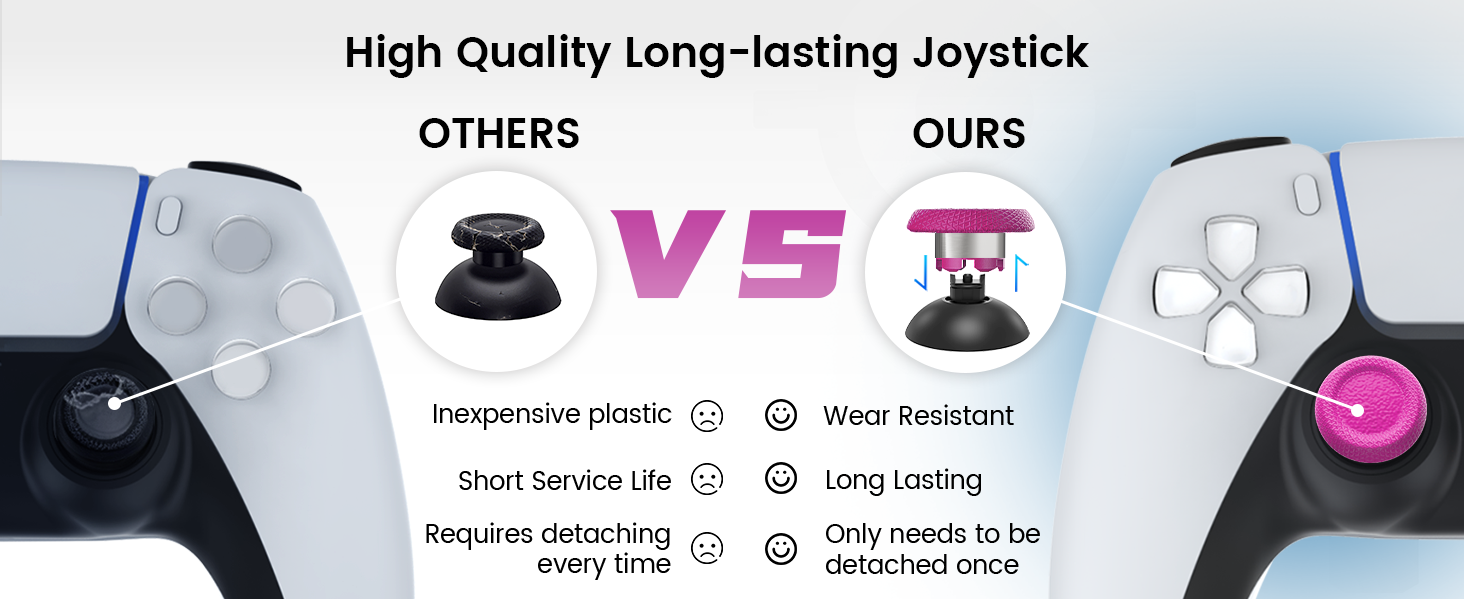 High Quality Long-lasting Joystick

OTHERS

VS

OURS

Inexpensive plastic

Short Service Life

Requires detaching every time

Wear Resistant

Long Lasting

Only needs to be detached once